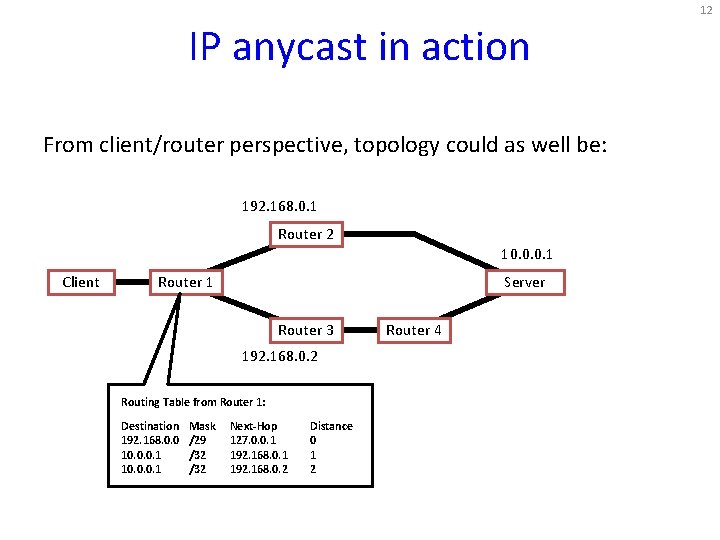 12

IP anycast in action

From client/router perspective, topology could as well be:

192.168.0.1

Router 2

10.0.0.1

Client

Router 1

Server

Router 3

Router 4

192.168.0.2

Routing Table from Router 1:

| Destination | Mask | Next-Hop | Distance |
|---|---|---|---|
| 192.168.0.0 | /29 | 127.0.0.1 | 0 |
| 10.0.0.1 | /32 | 192.168.0.1 | 1 |
| 10.0.0.1 | /32 | 192.168.0.2 | 2 |